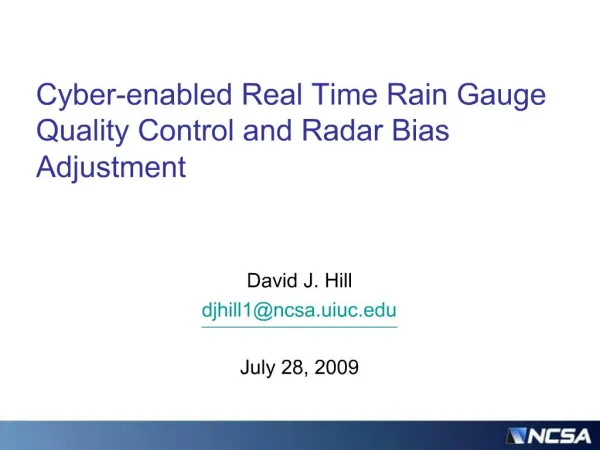 Cyber-enabled Real Time Rain Gauge Quality Control and Radar Bias Adjustment

David J. Hill
djhill1@ncsa.uiuc.edu

July 28, 2009

NCSA